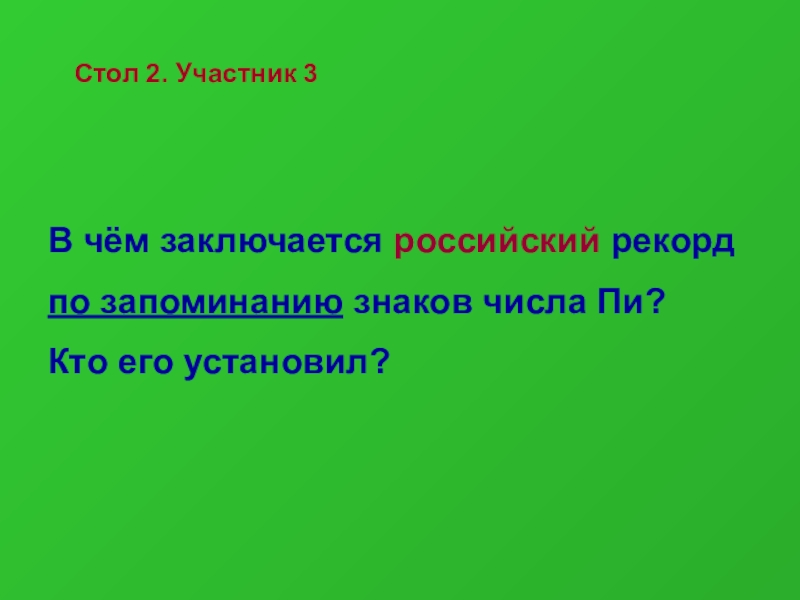 Стол 2. Участник 3

В чём заключается российский рекорд по запоминанию знаков числа Пи? Кто его установил?